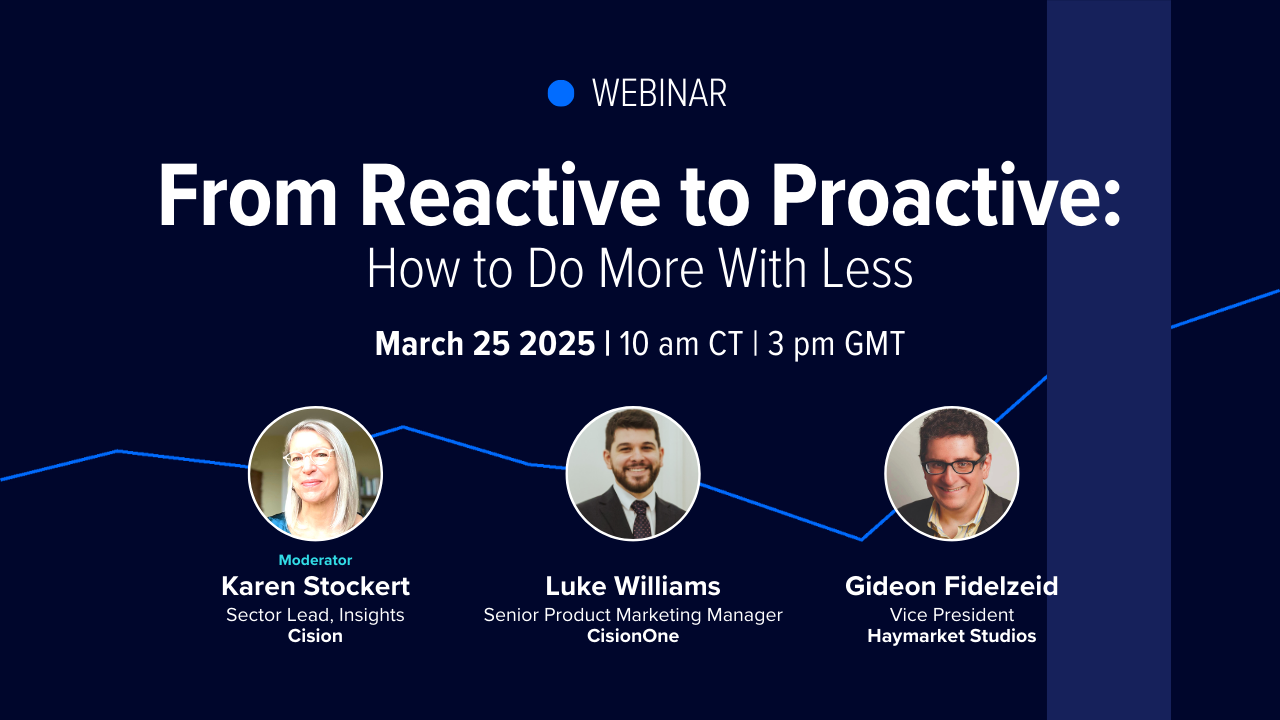 WEBINAR

From Reactive to Proactive:
How to Do More With Less

March 25 2025 | 10 am CT | 3 pm GMT

Moderator
Karen Stockert
Sector Lead, Insights
Cision

Luke Williams
Senior Product Marketing Manager
CisionOne

Gideon Fidelzeid
Vice President
Haymarket Studios